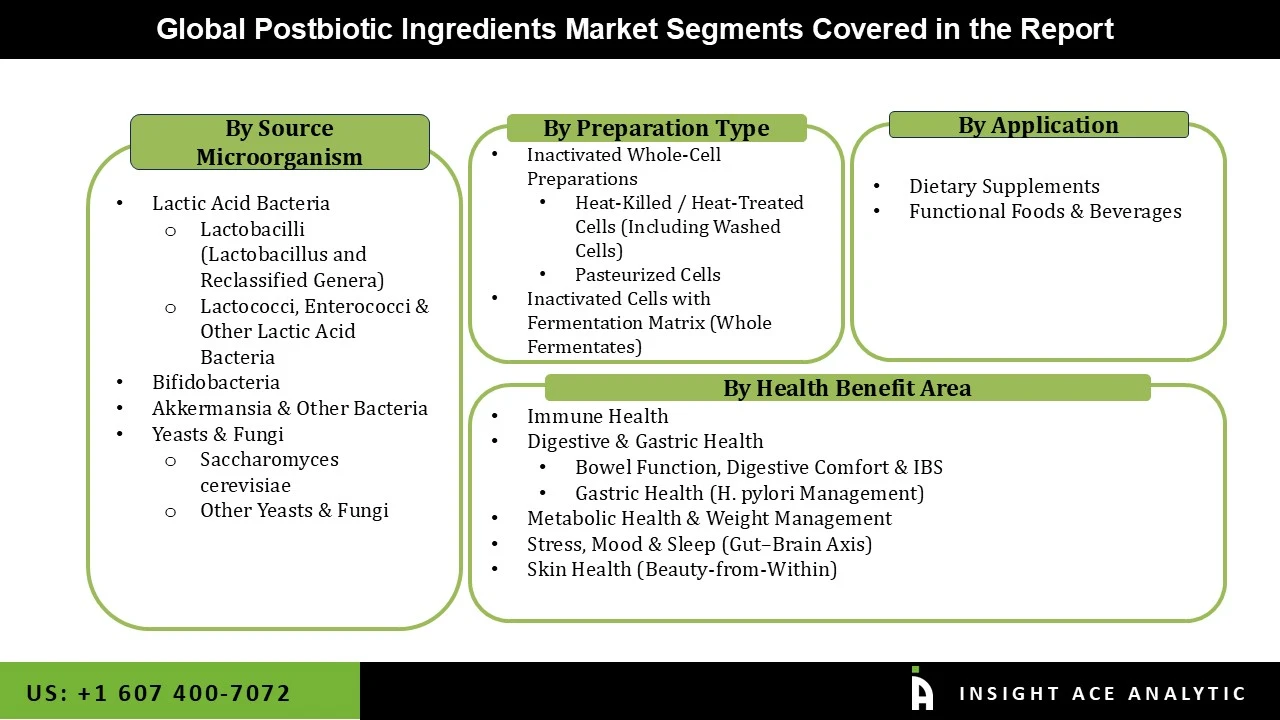 Global Postbiotic Ingredients Market Segments Covered in the Report

By Source Microorganism

• Lactic Acid Bacteria
o Lactobacilli (Lactobacillus and Reclassified Genera)
o Lactococci, Enterococci & Other Lactic Acid Bacteria
• Bifidobacteria
• Akkermansia & Other Bacteria
• Yeasts & Fungi
o Saccharomyces cerevisiae
o Other Yeasts & Fungi

By Preparation Type

• Inactivated Whole-Cell Preparations
• Heat-Killed / Heat-Treated Cells (Including Washed Cells)
• Pasteurized Cells
• Inactivated Cells with Fermentation Matrix (Whole Fermentates)

By Application

• Dietary Supplements
• Functional Foods & Beverages

By Health Benefit Area

• Immune Health
• Digestive & Gastric Health
• Bowel Function, Digestive Comfort & IBS
• Gastric Health (H. pylori Management)
• Metabolic Health & Weight Management
• Stress, Mood & Sleep (Gut–Brain Axis)
• Skin Health (Beauty-from-Within)

US: +1 607 400-7072

INSIGHT ACE ANALYTIC